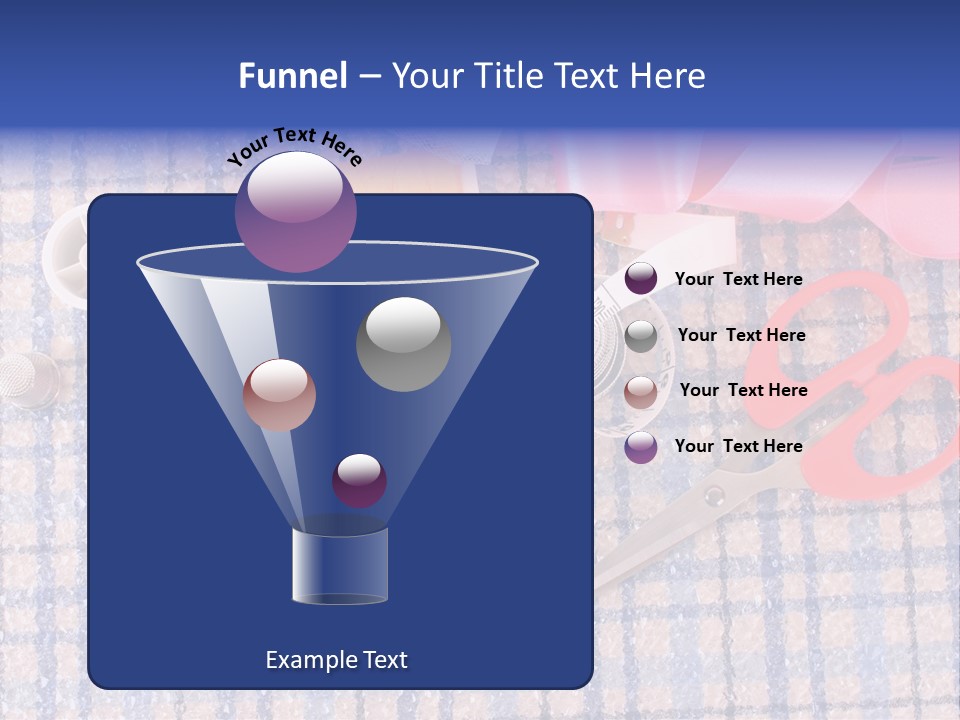 Funnel – Your Title Text Here

Your Text Here

Your Text Here

Your Text Here

Your Text Here

Your Text Here

Example Text